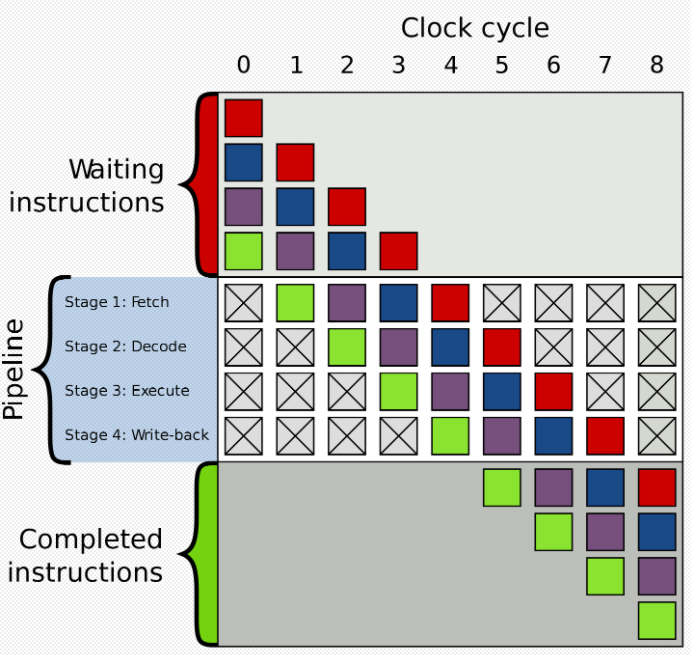 Clock cycle
0 1 2 3 4 5 6 7 8

Waiting instructions

Pipeline
Stage 1: Fetch
Stage 2: Decode
Stage 3: Execute
Stage 4: Write-back

Completed instructions